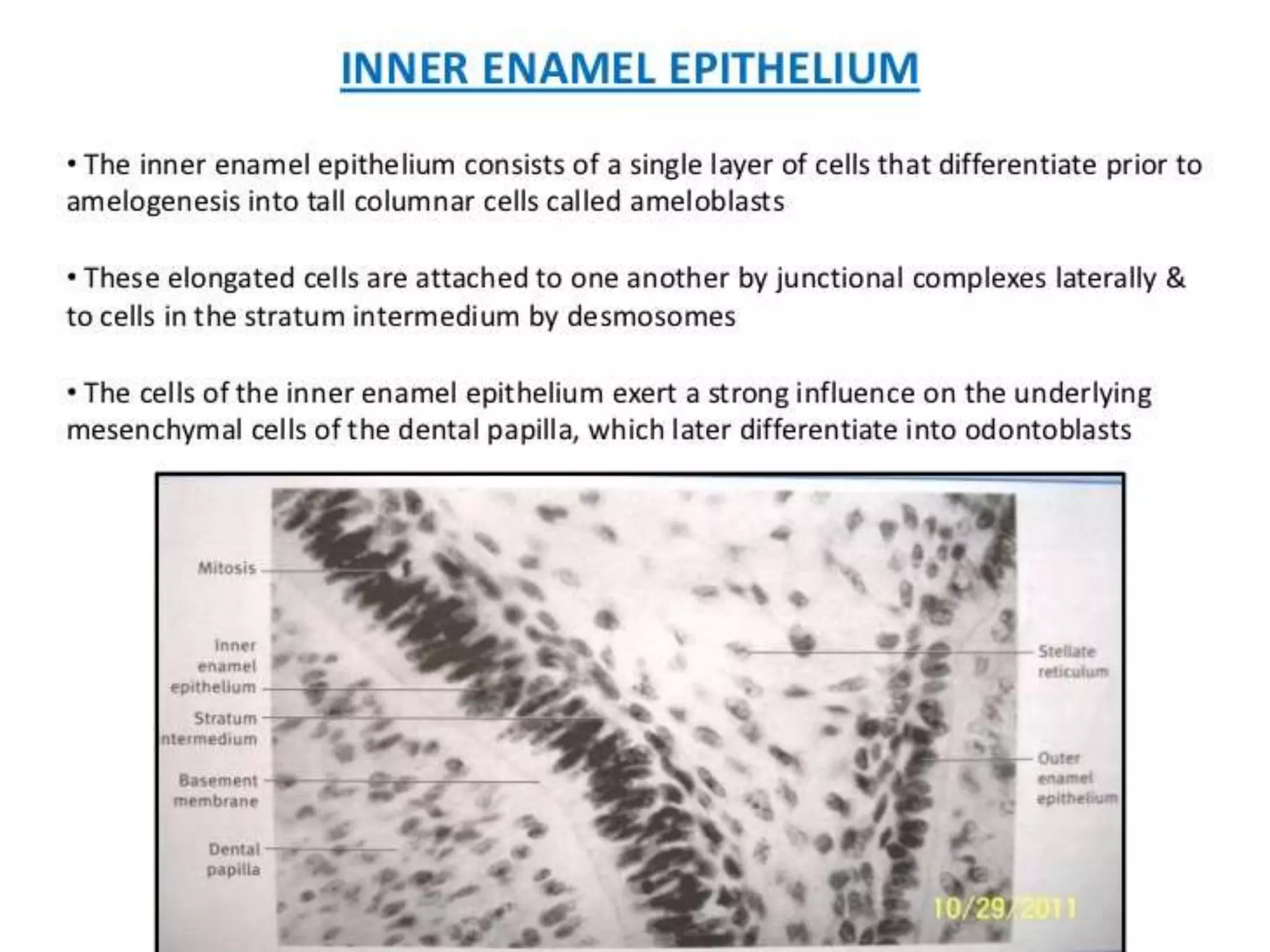 INNER ENAMEL EPITHELIUM

• The inner enamel epithelium consists of a single layer of cells that differentiate prior to amelogenesis into tall columnar cells called ameloblasts

• These elongated cells are attached to one another by junctional complexes laterally & to cells in the stratum intermedium by desmosomes

• The cells of the inner enamel epithelium exert a strong influence on the underlying mesenchymal cells of the dental papilla, which later differentiate into odontoblasts

Mitosis

Inner enamel epithelium

Stratum ntermedium

Basement membrane

Dental papilla

Stellate reticulum

Outer enamel epithelium

10/29/2011